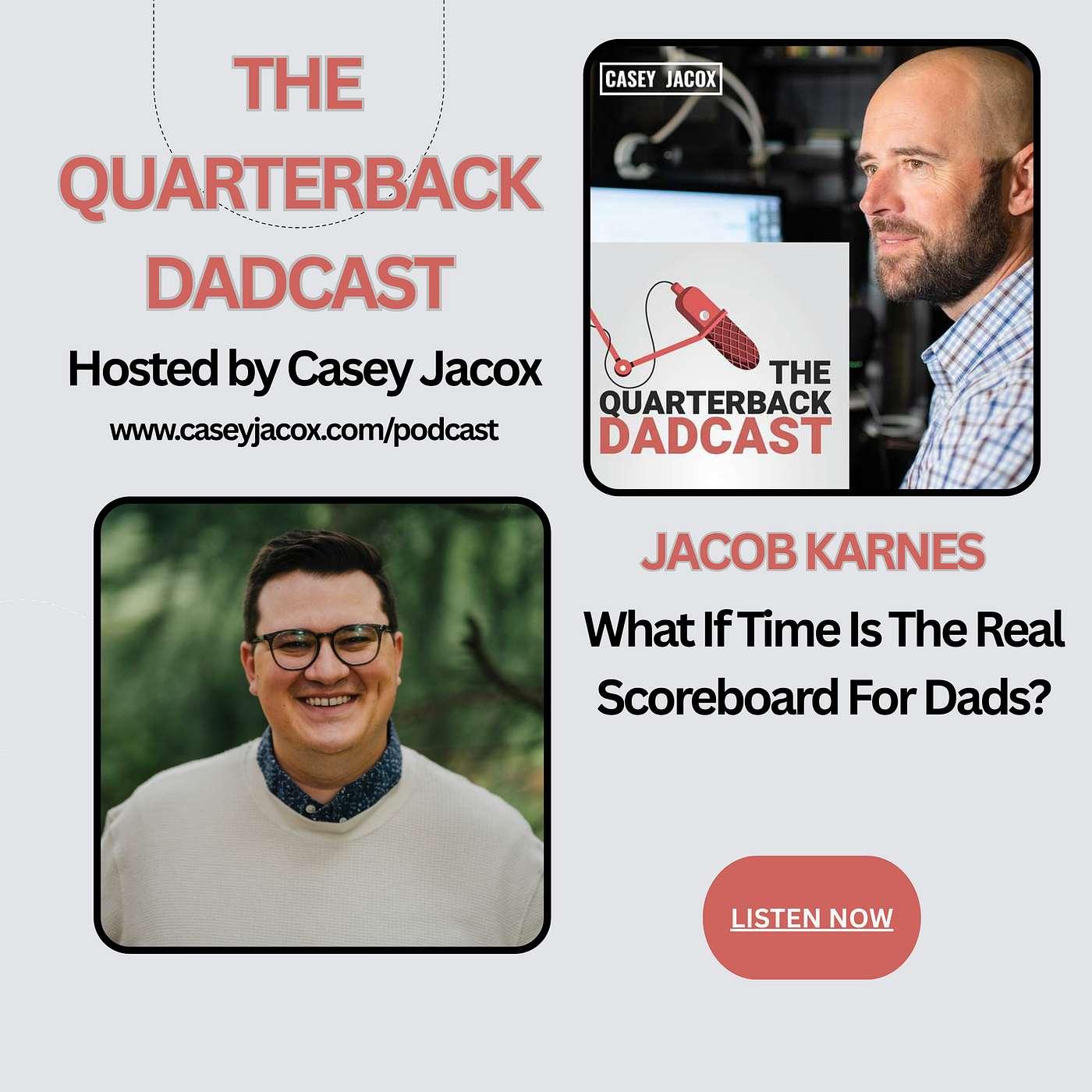 THE QUARTERBACK DADCAST

Hosted by Casey Jacox

www.caseyjacox.com/podcast

CASEY JACOX

THE QUARTERBACK DADCAST

JACOB KARNES

What If Time Is The Real Scoreboard For Dads?

LISTEN NOW